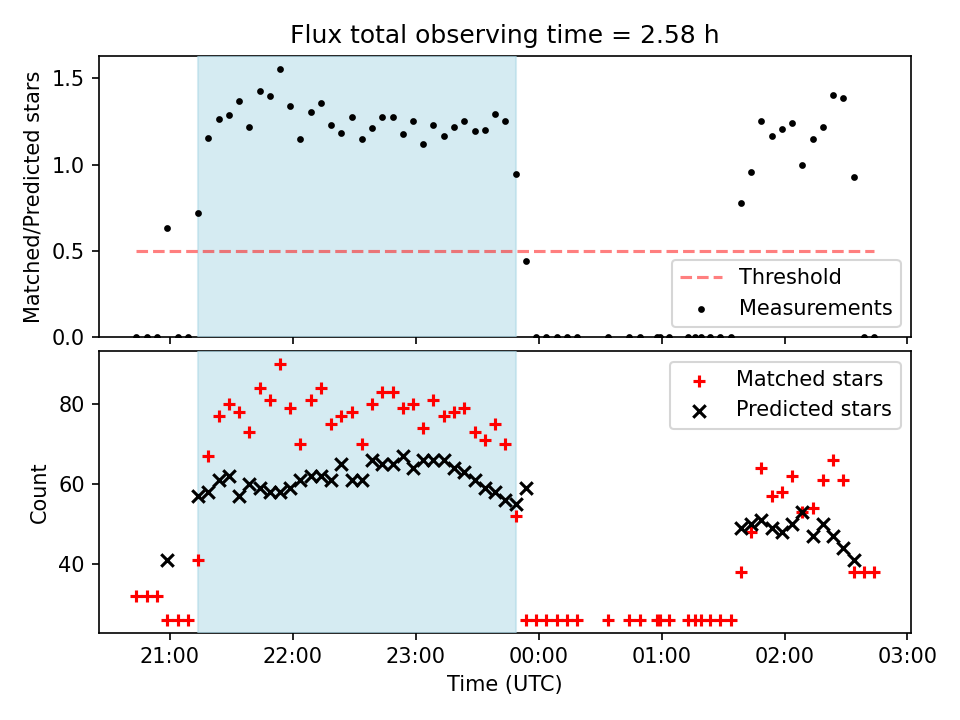 Flux total observing time = 2.58 h

Matched/Predicted stars

1.5
1.0
0.5
0.0

Threshold
Measurements

Count

80
60
40

Matched stars
Predicted stars

21:00 22:00 23:00 00:00 01:00 02:00 03:00

Time (UTC)